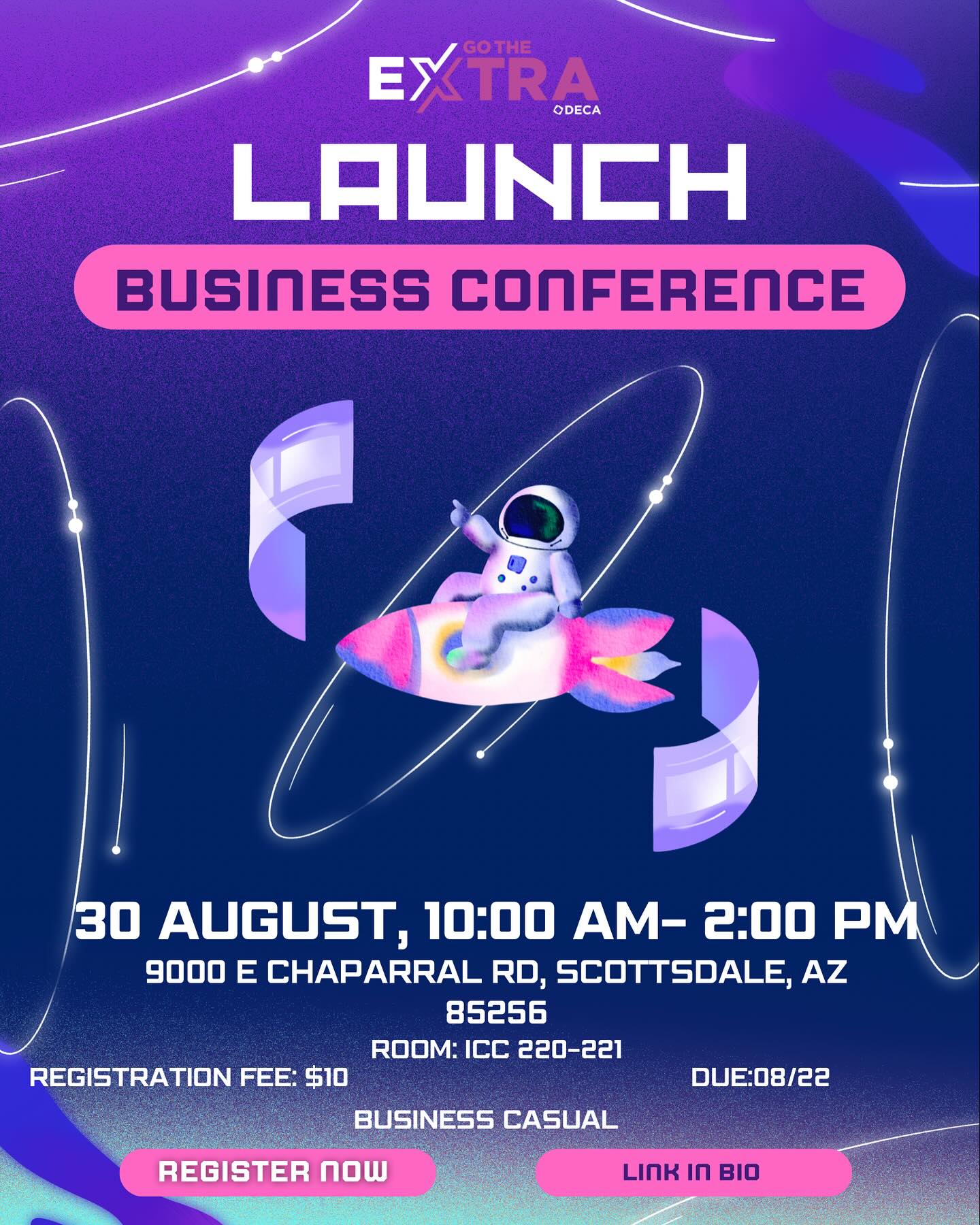 GO THE
EXTRA
DECA

LAUNCH

BUSINESS CONFERENCE

30 AUGUST, 10:00 AM- 2:00 PM
9000 E CHAPARRAL RD, SCOTTSDALE, AZ 85256
ROOM: ICC 220-221
REGISTRATION FEE: $10
DUE:08/22
BUSINESS CASUAL

REGISTER NOW
LINK IN BIO